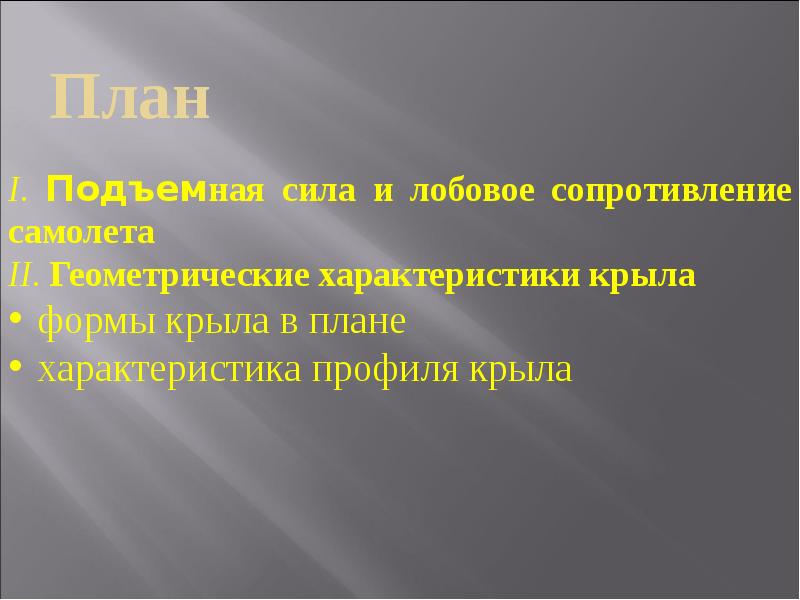 План

I. Подъемная сила и лобовое сопротивление самолета
II. Геометрические характеристики крыла
• формы крыла в плане
• характеристика профиля крыла